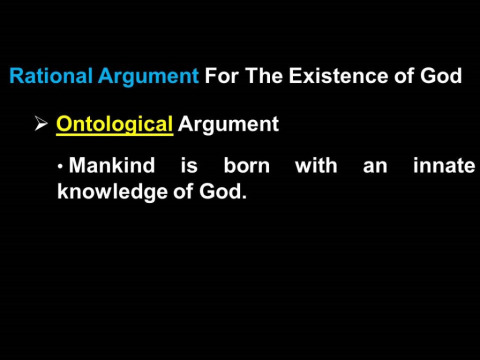 Rational Argument For The Existence of God

➢ Ontological Argument

• Mankind is born with an innate knowledge of God.